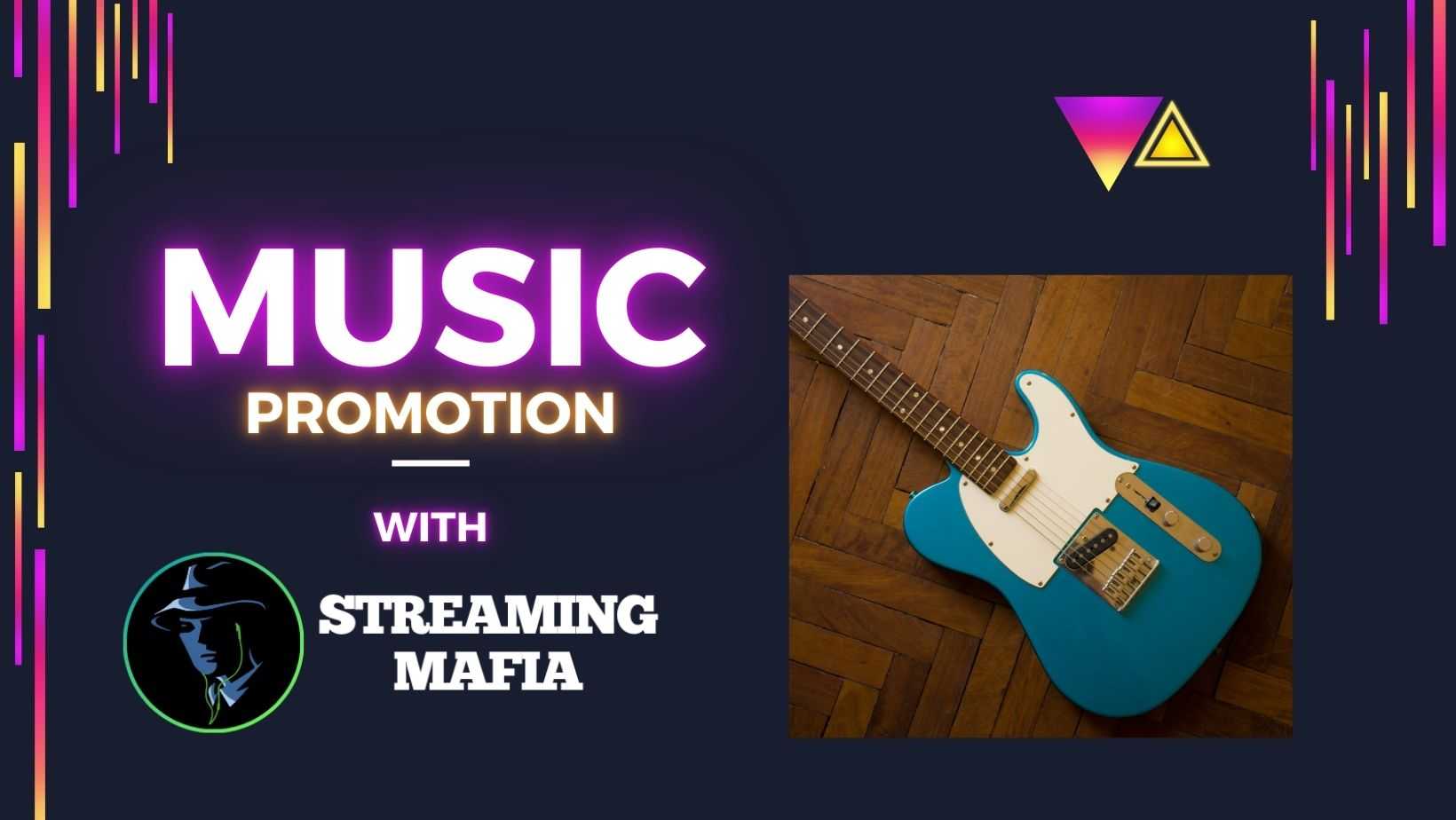 MUSIC
PROMOTION

WITH

STREAMING
MAFIA